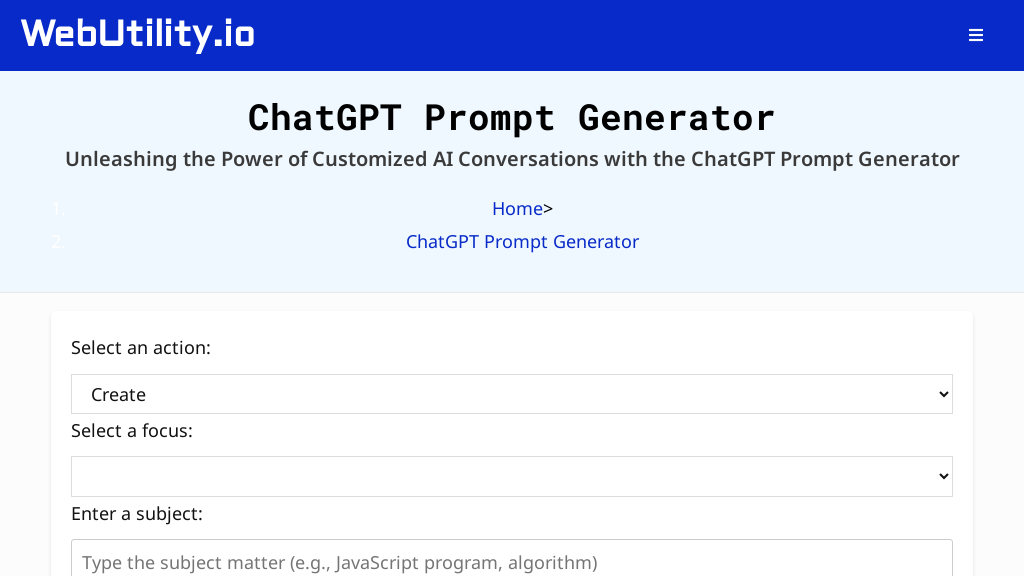 WebUtility.io

ChatGPT Prompt Generator

Unleashing the Power of Customized AI Conversations with the ChatGPT Prompt Generator

1. Home>
2. ChatGPT Prompt Generator

Select an action:

Create

Select a focus:

Enter a subject:

Type the subject matter (e.g., JavaScript program, algorithm)